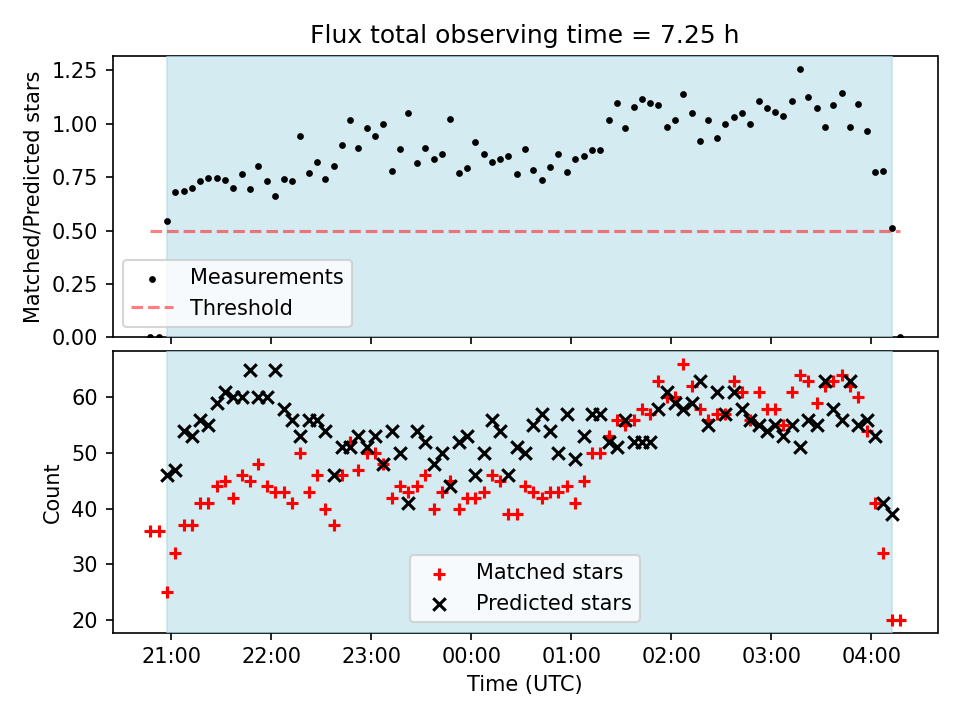 Flux total observing time = 7.25 h

Matched/Predicted stars

1.25
1.00
0.75
0.50
0.25
0.00

Measurements
Threshold

Count

60
50
40
30
20

Matched stars
Predicted stars

21:00 22:00 23:00 00:00 01:00 02:00 03:00 04:00

Time (UTC)